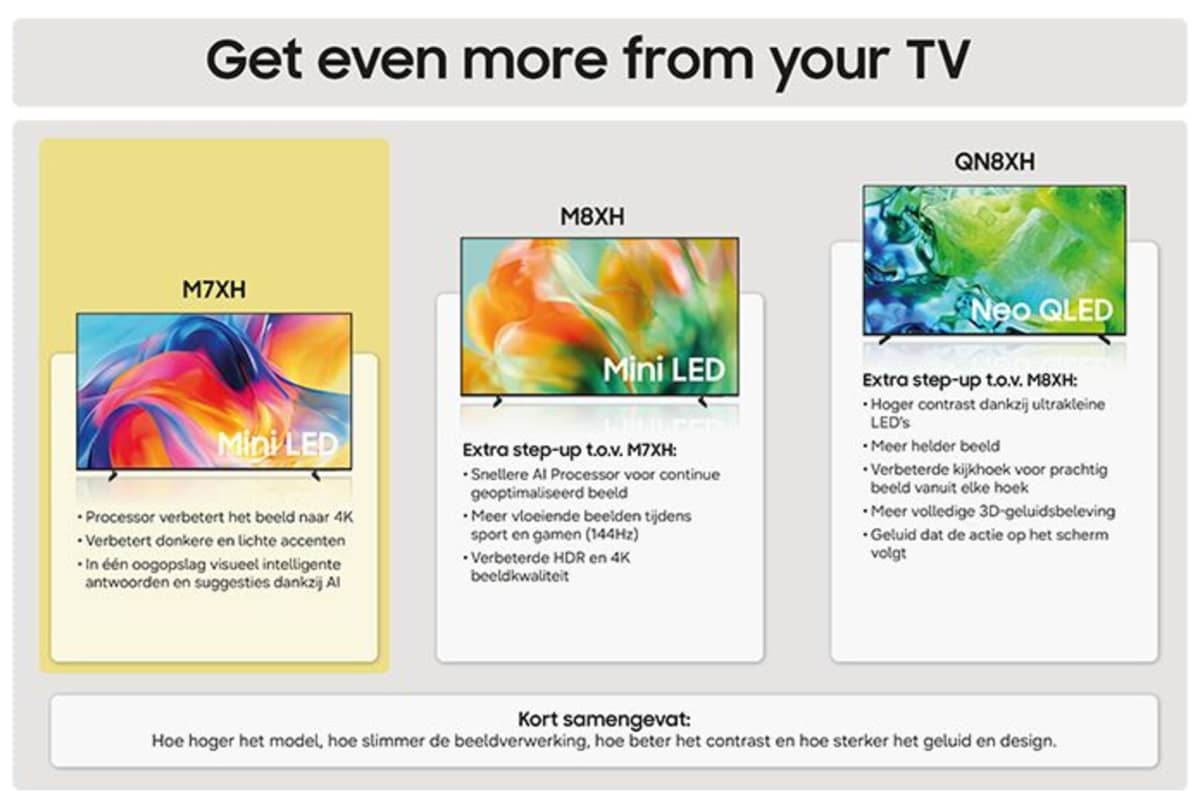 Get even more from your TV

M7XH

Mini LED

• Processor verbetert het beeld naar 4K
• Verbetert donkere en lichte accenten
• In één oogopslag visueel intelligente antwoorden en suggesties dankzij AI

M8XH

Mini LED

Extra step-up t.o.v. M7XH:
• Snellere AI Processor voor continue geoptimaliseerd beeld
• Meer vloeiende beelden tijdens sport en gamen (144Hz)
• Verbeterde HDR en 4K beeldkwaliteit

QN8XH

Neo QLED

Extra step-up t.o.v. M8XH:
• Hoger contrast dankzij ultrakleine LED's
• Meer helder beeld
• Verbeterde kijkhoek voor prachtig beeld vanuit elke hoek
• Meer volledige 3D-geluidsbeleving
• Geluid dat de actie op het scherm volgt

Kort samengevat:
Hoe hoger het model, hoe slimmer de beeldverwerking, hoe beter het contrast en hoe sterker het geluid en design.